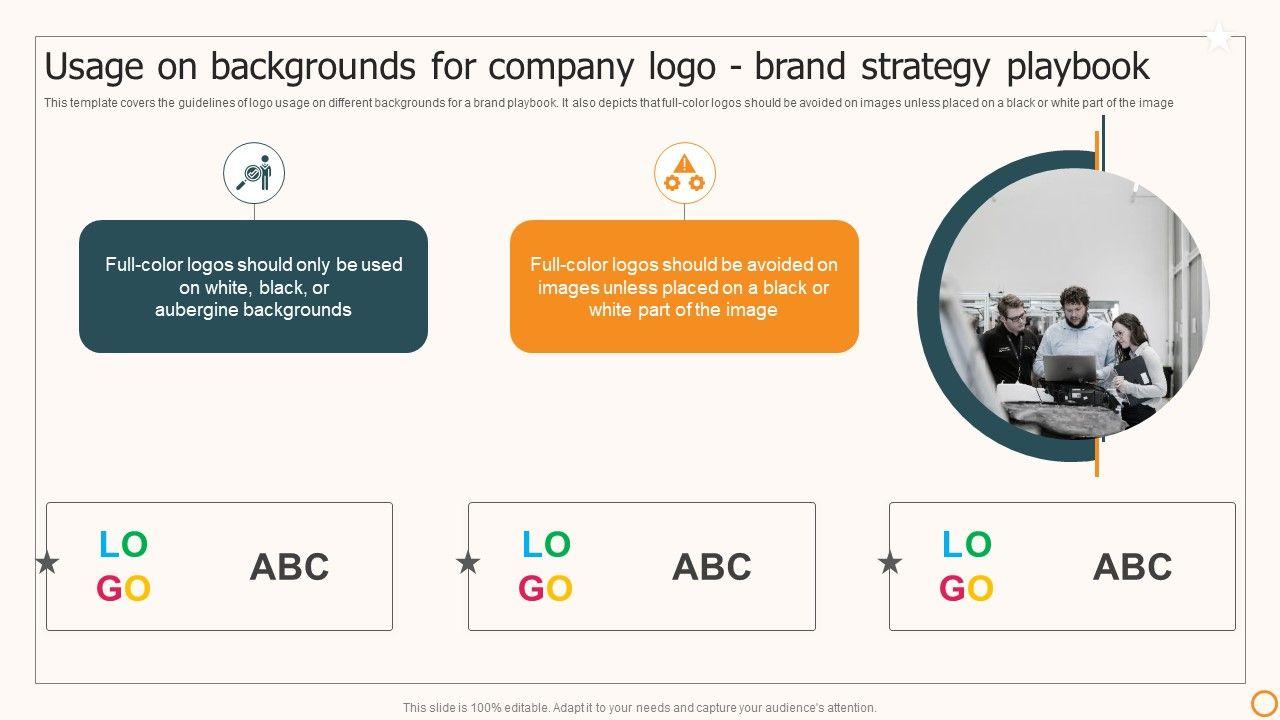 Usage on backgrounds for company logo - brand strategy playbook

This template covers the guidelines of logo usage on different backgrounds for a brand playbook. It also depicts that full-color logos should be avoided on images unless placed on a black or white part of the image

Full-color logos should only be used on white, black, or aubergine backgrounds

Full-color logos should be avoided on images unless placed on a black or white part of the image

LO GO ABC

LO GO ABC

LO GO ABC

This slide is 100% editable. Adapt it to your needs and capture your audience's attention.